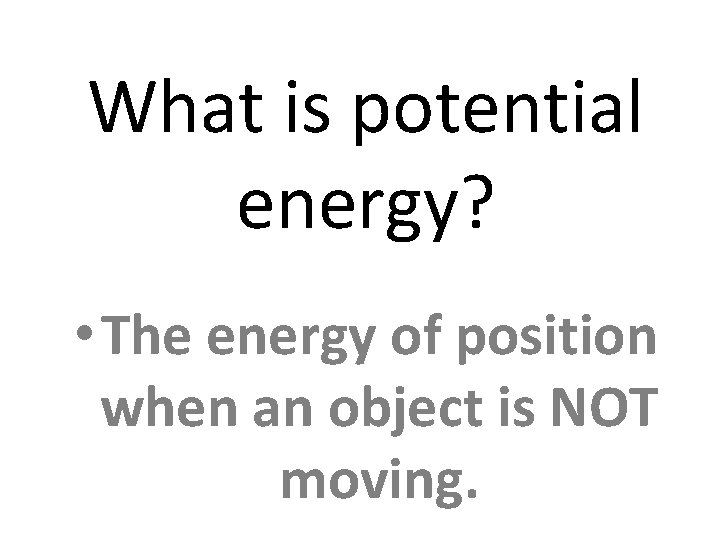 What is potential energy?

• The energy of position when an object is NOT moving.